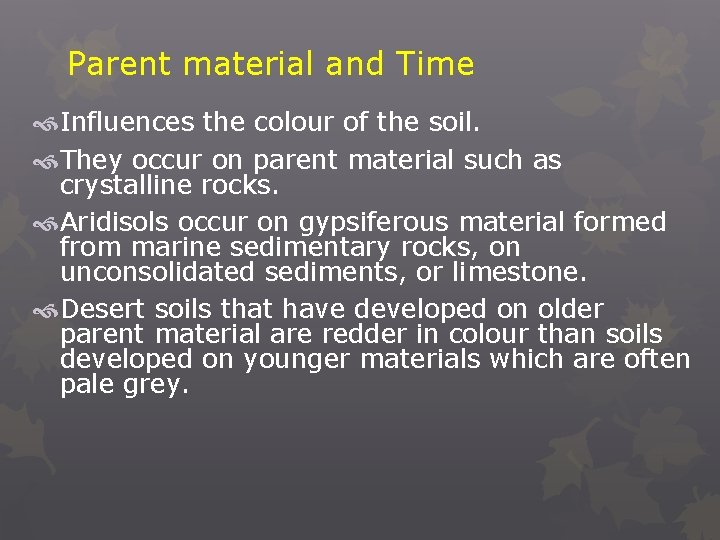 Parent material and Time

Influences the colour of the soil.

They occur on parent material such as crystalline rocks.

Aridisols occur on gypsiferous material formed from marine sedimentary rocks, on unconsolidated sediments, or limestone.

Desert soils that have developed on older parent material are redder in colour than soils developed on younger materials which are often pale grey.